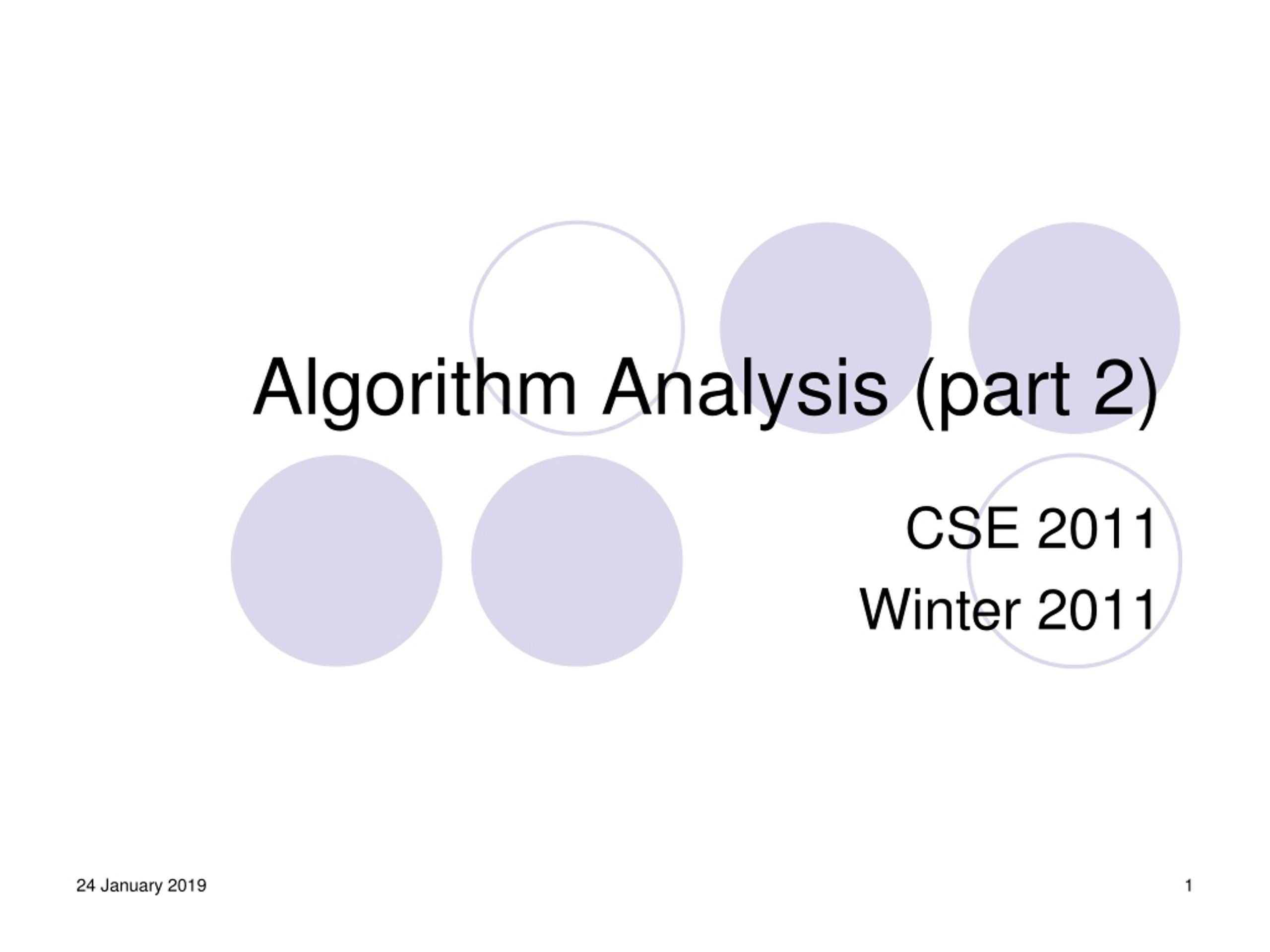 Algorithm Analysis (part 2)

CSE 2011

Winter 2011

24 January 2019

1